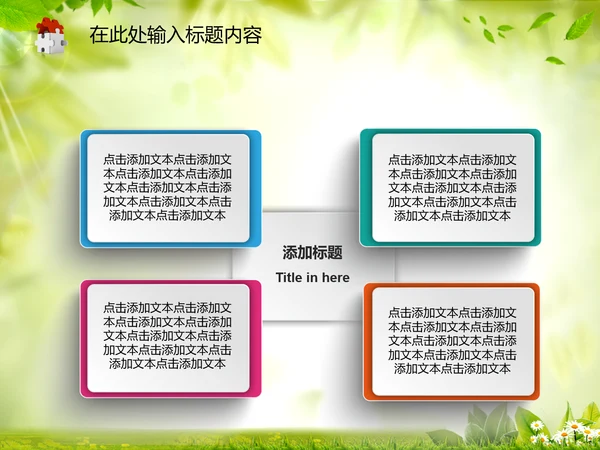 在此处输入标题内容

点击添加文本点击添加文本点击添加文本点击添加文本点击添加文本点击添加文本点击添加文本点击添加文本点击添加文本

点击添加文本点击添加文本点击添加文本点击添加文本点击添加文本点击添加文本点击添加文本点击添加文本点击添加文本

添加标题

Title in here

点击添加文本点击添加文本点击添加文本点击添加文本点击添加文本点击添加文本点击添加文本点击添加文本点击添加文本

点击添加文本点击添加文本点击添加文本点击添加文本点击添加文本点击添加文本点击添加文本点击添加文本点击添加文本